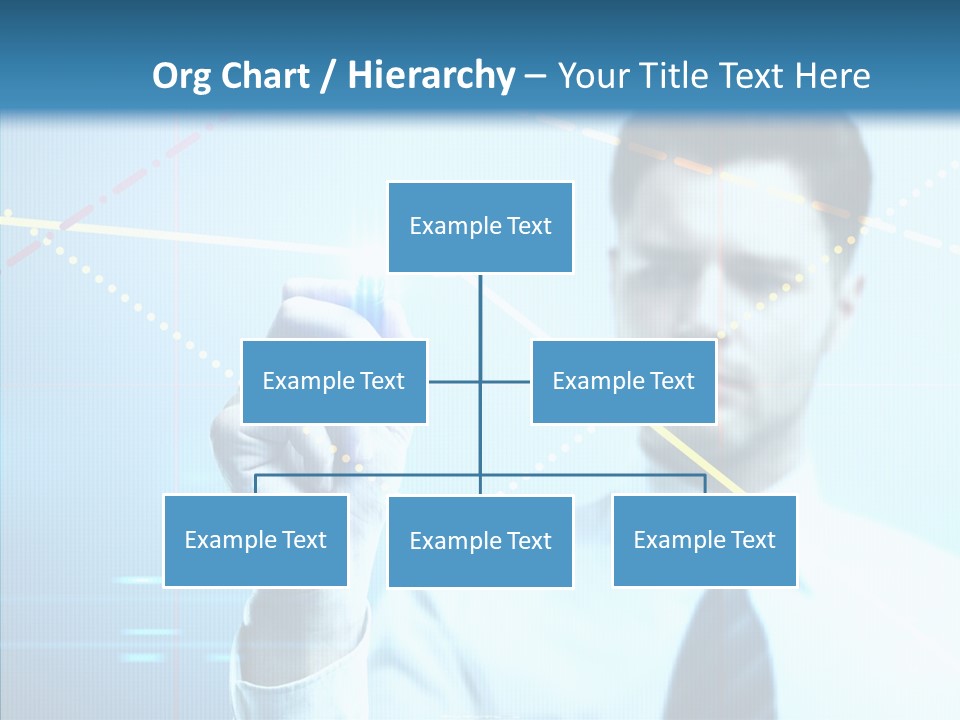 Org Chart / Hierarchy – Your Title Text Here

Example Text

Example Text

Example Text

Example Text

Example Text

Example Text